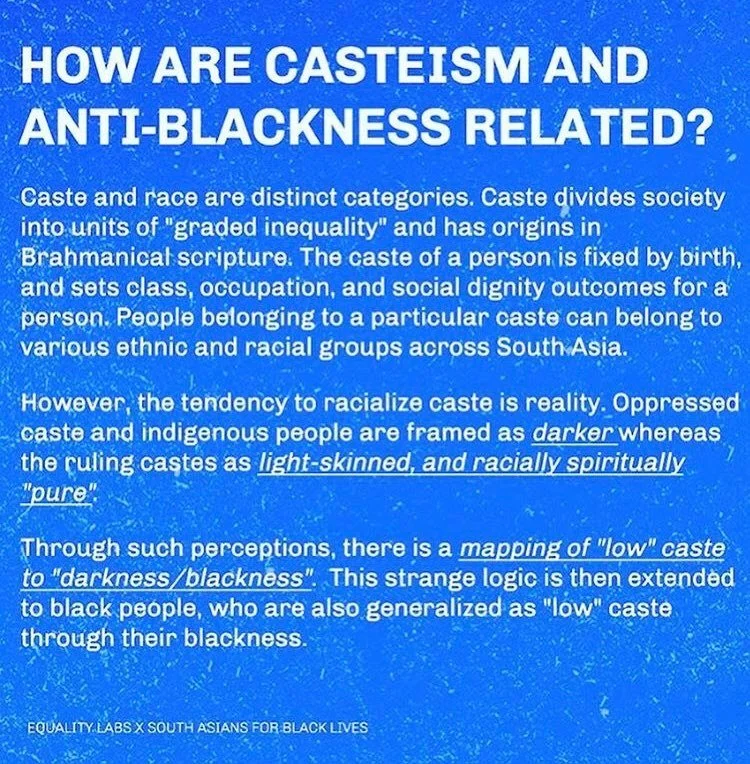 HOW ARE CASTEISM AND ANTI-BLACKNESS RELATED?

Caste and race are distinct categories. Caste divides society into units of "graded inequality" and has origins in Brahmanical scripture. The caste of a person is fixed by birth, and sets class, occupation, and social dignity outcomes for a person. People belonging to a particular caste can belong to various ethnic and racial groups across South Asia.

However, the tendency to racialize caste is reality. Oppressed caste and indigenous people are framed as darker whereas the ruling castes as light-skinned, and racially spiritually "pure".

Through such perceptions, there is a mapping of "low" caste to "darkness/blackness". This strange logic is then extended to black people, who are also generalized as "low" caste through their blackness.

EQUALITY LABS X SOUTH ASIANS FOR BLACK LIVES